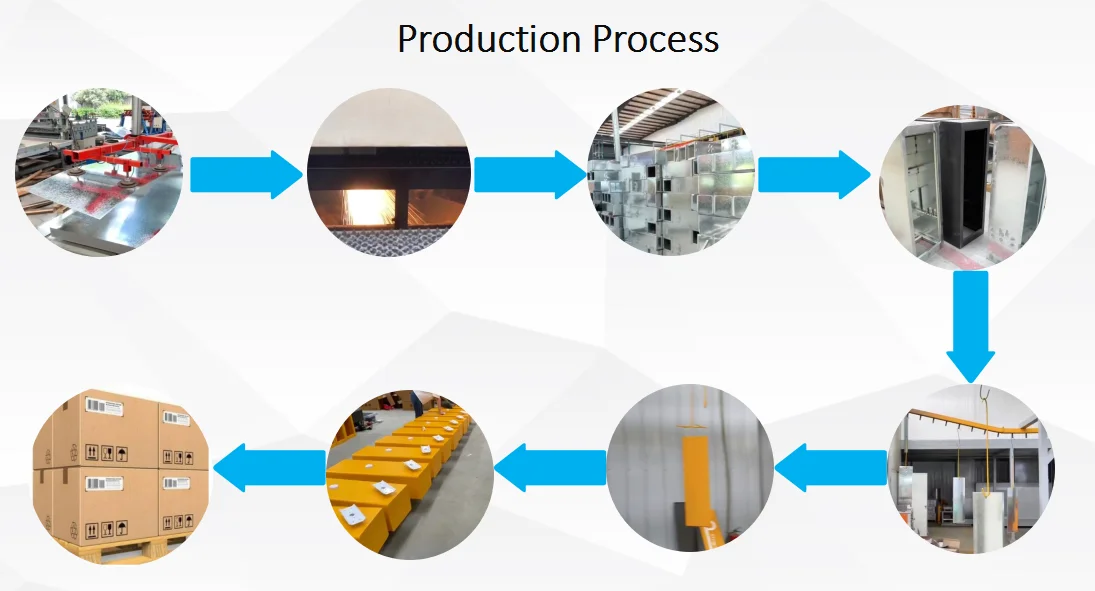 Production Process